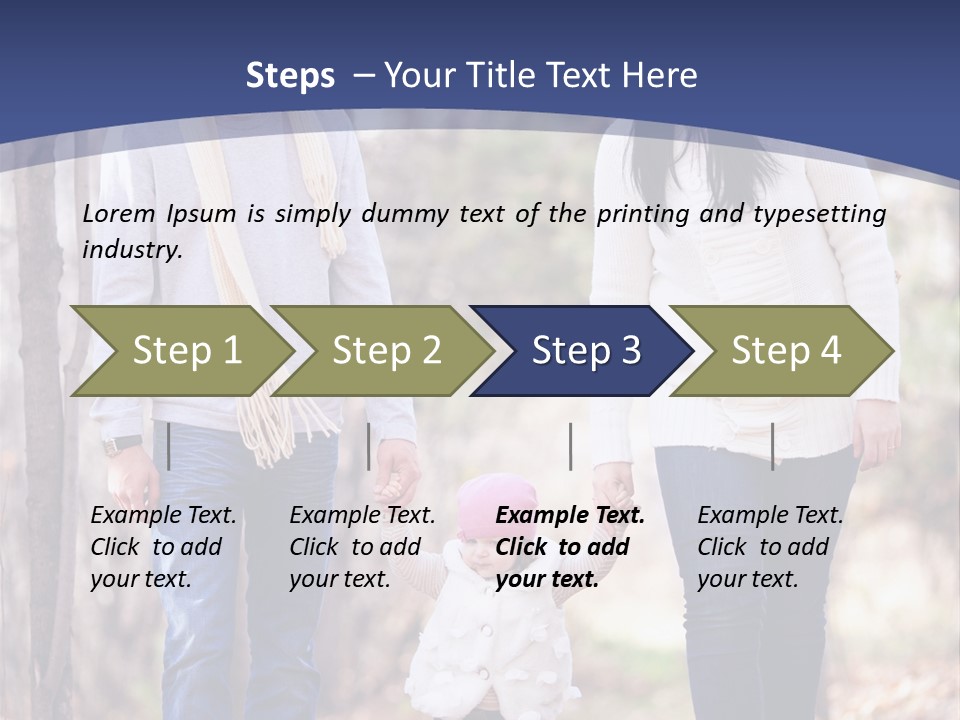 Steps – Your Title Text Here

Lorem Ipsum is simply dummy text of the printing and typesetting industry.

Step 1

Step 2

Step 3

Step 4

Example Text. Click to add your text.

Example Text. Click to add your text.

Example Text. Click to add your text.

Example Text. Click to add your text.